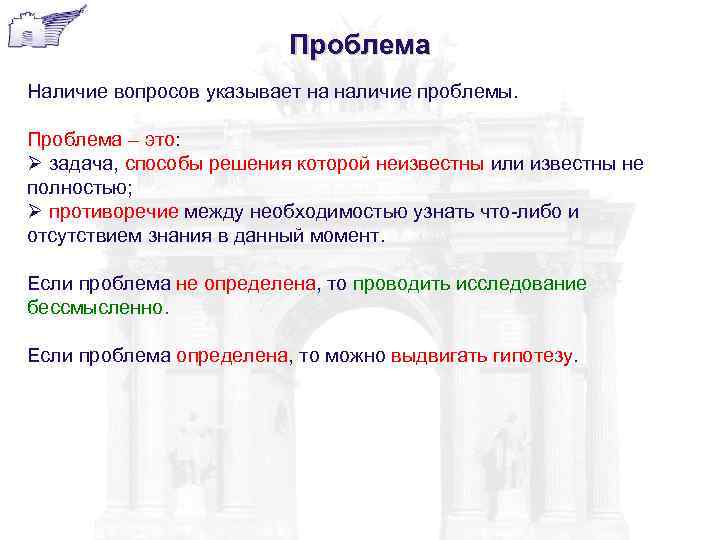 Проблема

Наличие вопросов указывает на наличие проблемы.

Проблема – это:
➢ задача, способы решения которой неизвестны или известны не полностью;
➢ противоречие между необходимостью узнать что-либо и отсутствием знания в данный момент.

Если проблема не определена, то проводить исследование бессмысленно.

Если проблема определена, то можно выдвигать гипотезу.